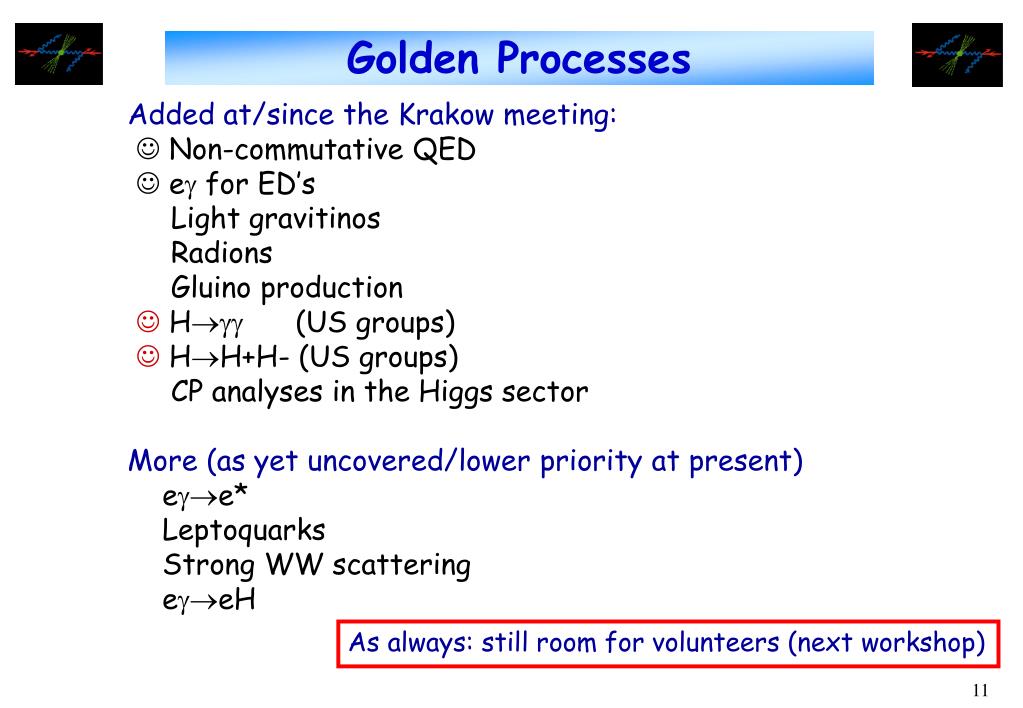 Golden Processes

Added at/since the Krakow meeting:
☺ Non-commutative QED
☺ e$\gamma$ for ED's
Light gravitinos
Radions
Gluino production
☺ H$\rightarrow\gamma\gamma$ (US groups)
☺ H$\rightarrow$H+H- (US groups)
CP analyses in the Higgs sector

More (as yet uncovered/lower priority at present)
e$\gamma\rightarrow$e*
Leptoquarks
Strong WW scattering
e$\gamma\rightarrow$eH

As always: still room for volunteers (next workshop)

11